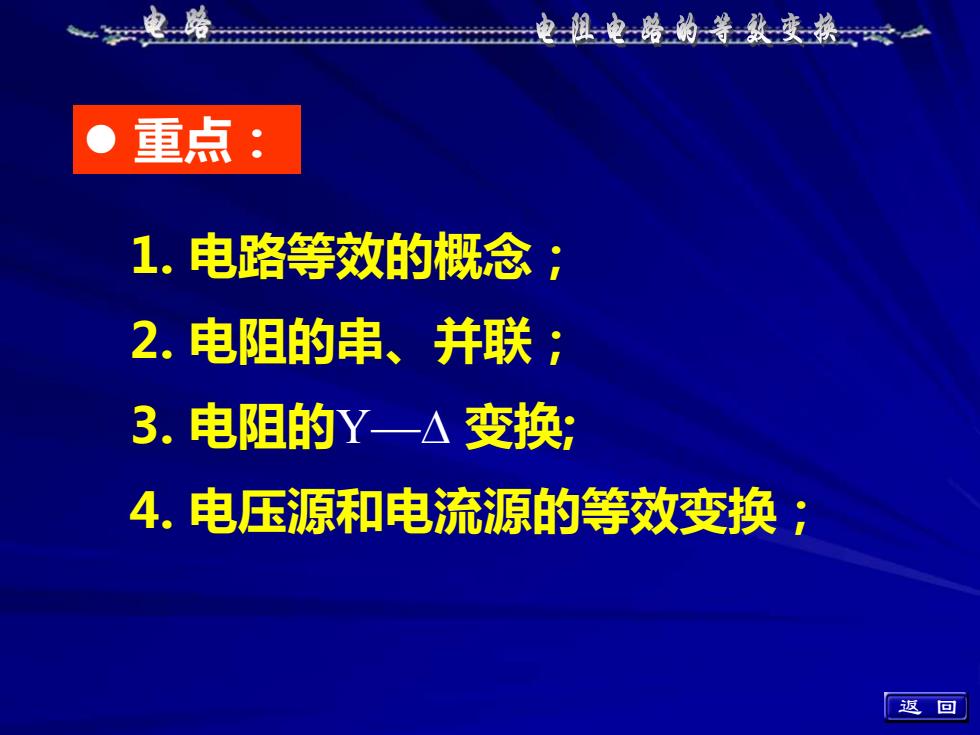 电路

电阻电路的等效变换

● 重点：

1. 电路等效的概念；

2. 电阻的串、并联；

3. 电阻的Y—Δ 变换;

4. 电压源和电流源的等效变换；

返 回